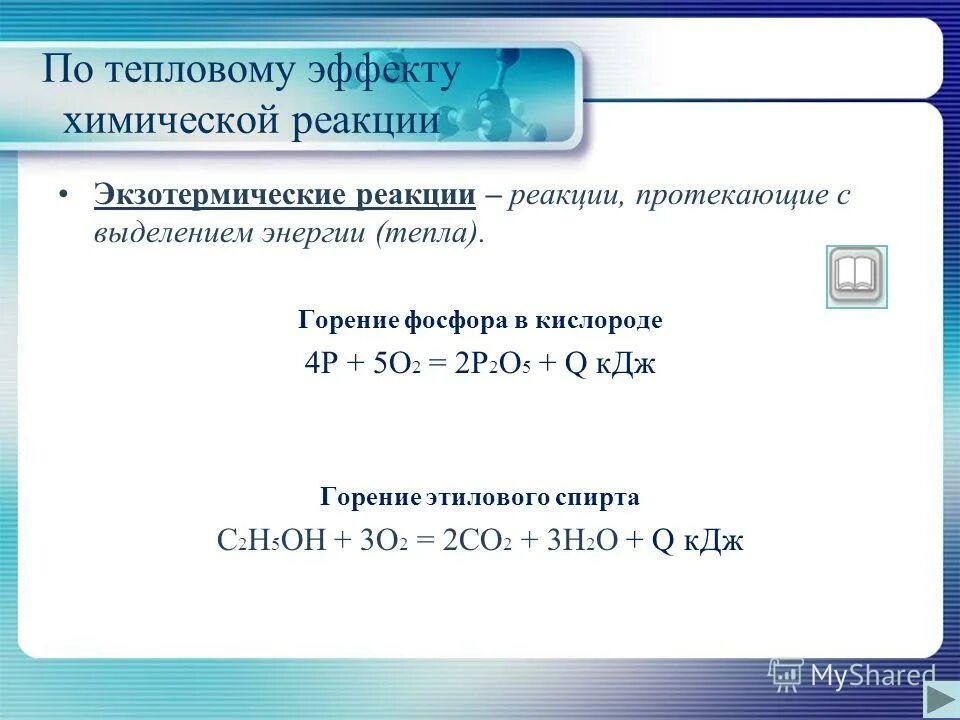 По тепловому эффекту химической реакции

• Экзотермические реакции – реакции, протекающие с выделением энергии (тепла).

Горение фосфора в кислороде

$4P + 5O_2 = 2P_2O_5 + Q$ кДж

Горение этилового спирта

$C_2H_5OH + 3O_2 = 2CO_2 + 3H_2O + Q$ кДж

MyShared